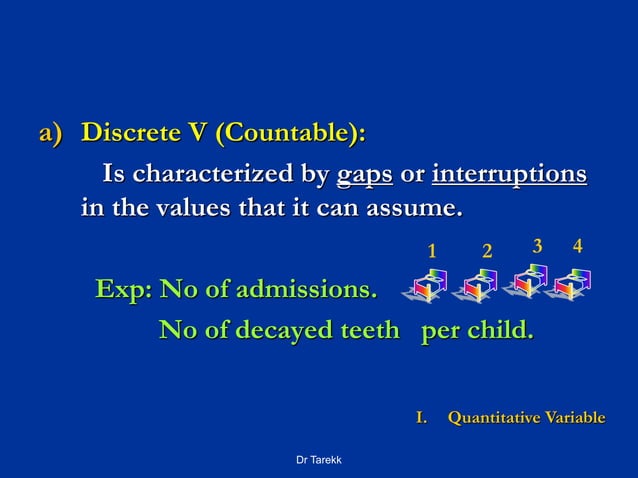 a) Discrete V (Countable):

Is characterized by gaps or interruptions in the values that it can assume.

1 2 3 4

Exp: No of admissions.

No of decayed teeth per child.

I. Quantitative Variable

Dr Tarekk